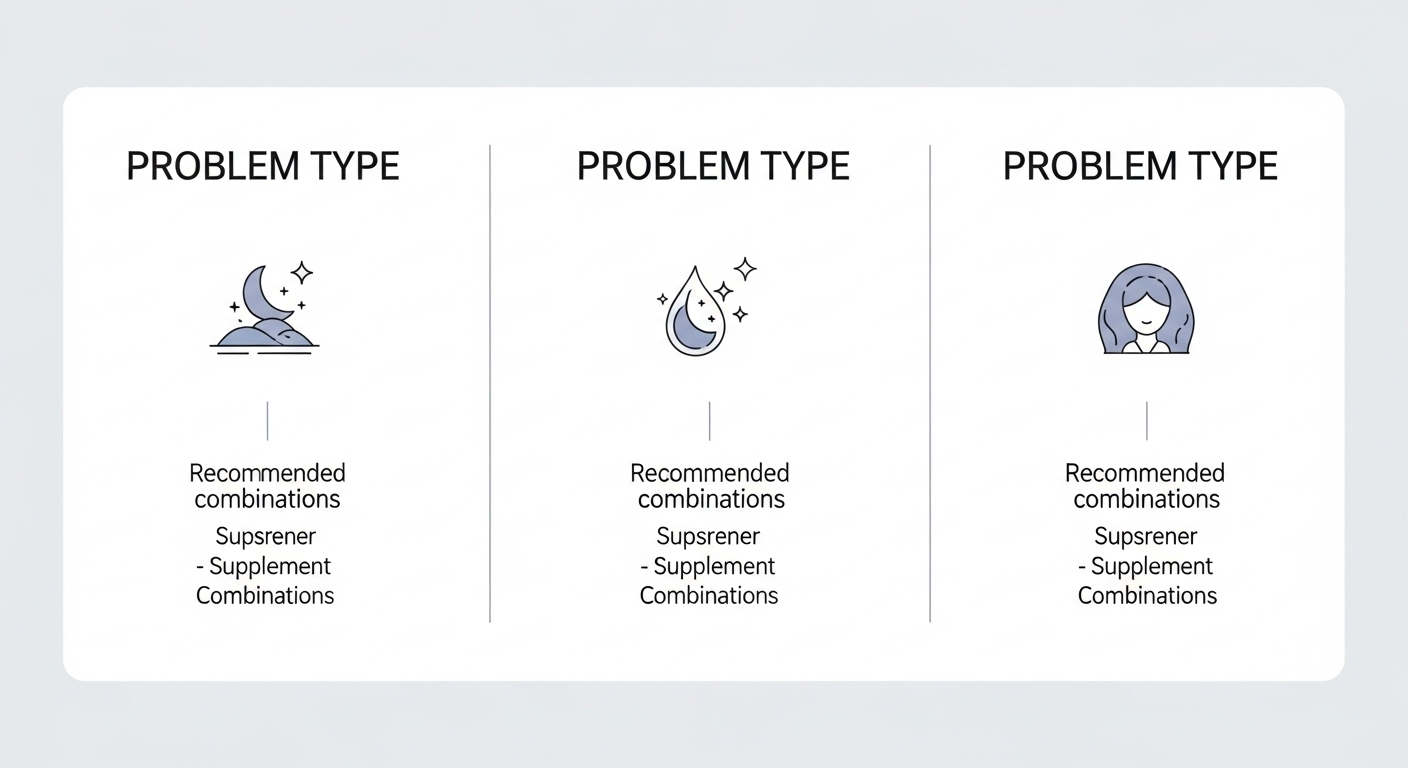 PROBLEM TYPE

Recommended combinations

Supsrener
- Supplement Combinations

PROBLEM TYPE

Recommended combinations

Supsrener
- Supplement Combinations

PROBLEM TYPE

Recommended combinations

Supsrener
- Supplement Combinations